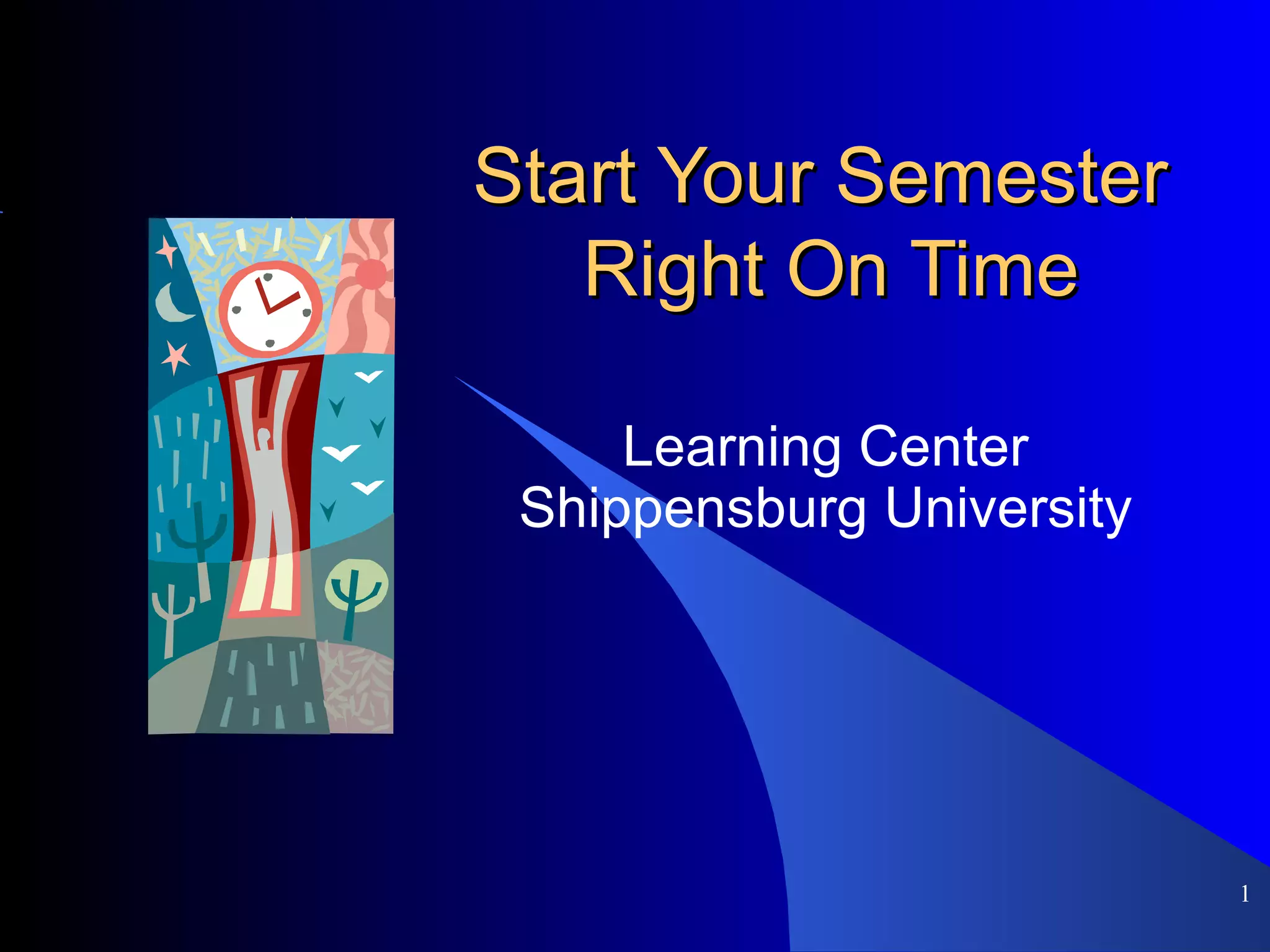 Start Your Semester Right On Time

Learning Center
Shippensburg University

1